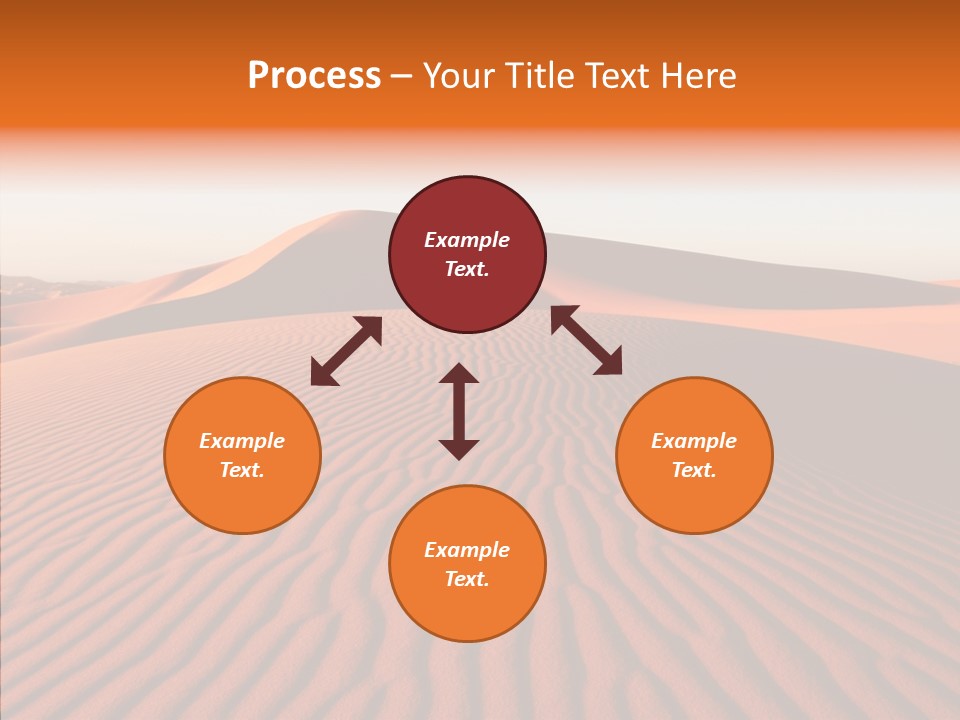 Process – Your Title Text Here

Example Text.

Example Text.

Example Text.

Example Text.